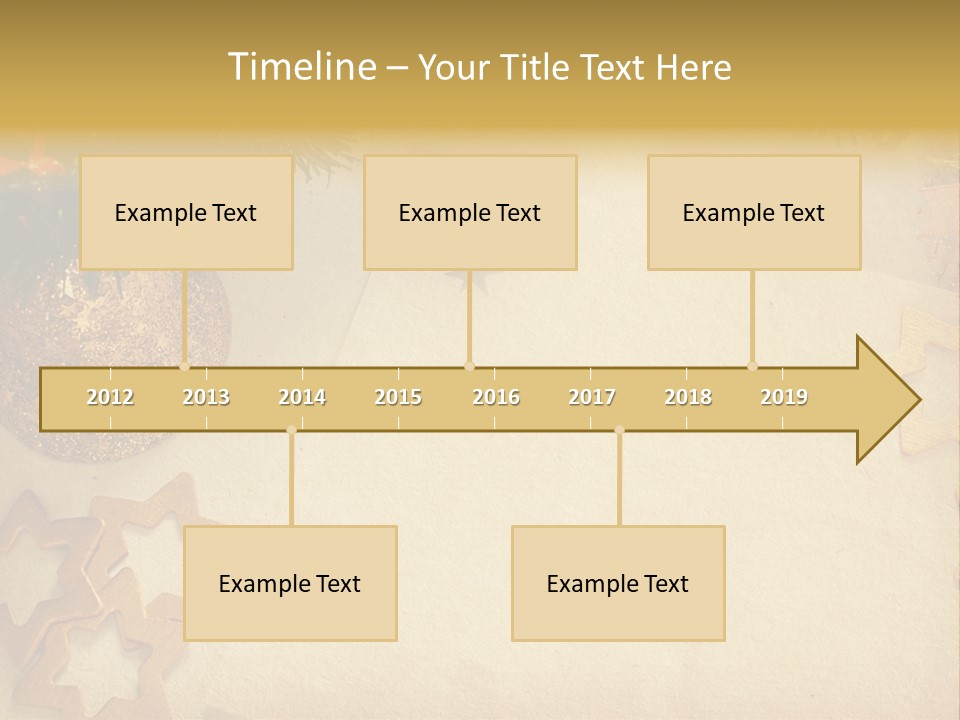 Timeline – Your Title Text Here

Example Text

Example Text

Example Text

2012 2013 2014 2015 2016 2017 2018 2019

Example Text

Example Text